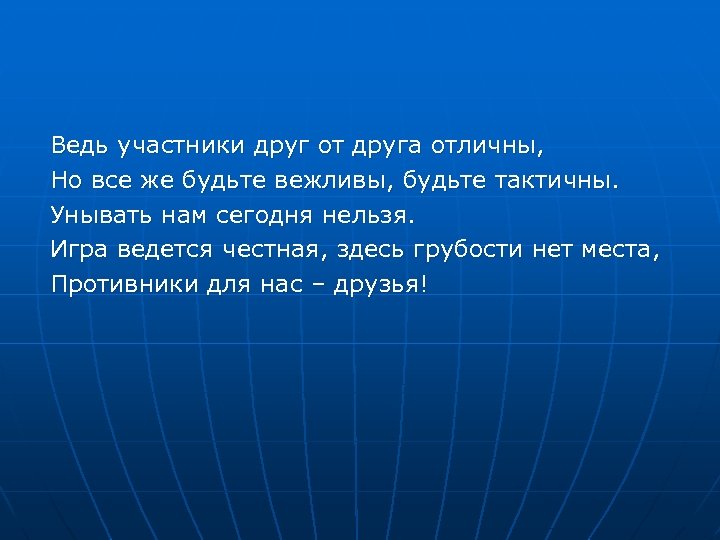 Ведь участники друг от друга отличны,
Но все же будьте вежливы, будьте тактичны.
Унывать нам сегодня нельзя.
Игра ведется честная, здесь грубости нет места,
Противники для нас – друзья!